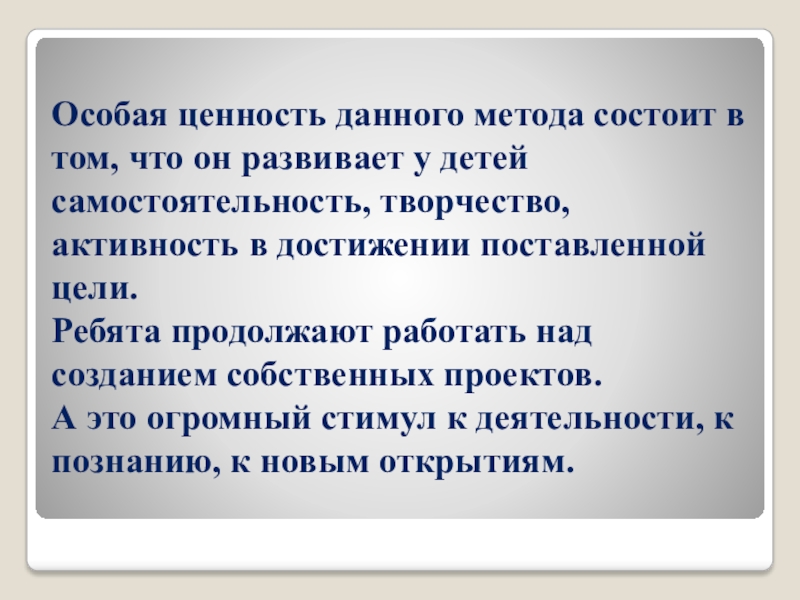 Особая ценность данного метода состоит в том, что он развивает у детей самостоятельность, творчество, активность в достижении поставленной цели.
Ребята продолжают работать над созданием собственных проектов.
А это огромный стимул к деятельности, к познанию, к новым открытиям.